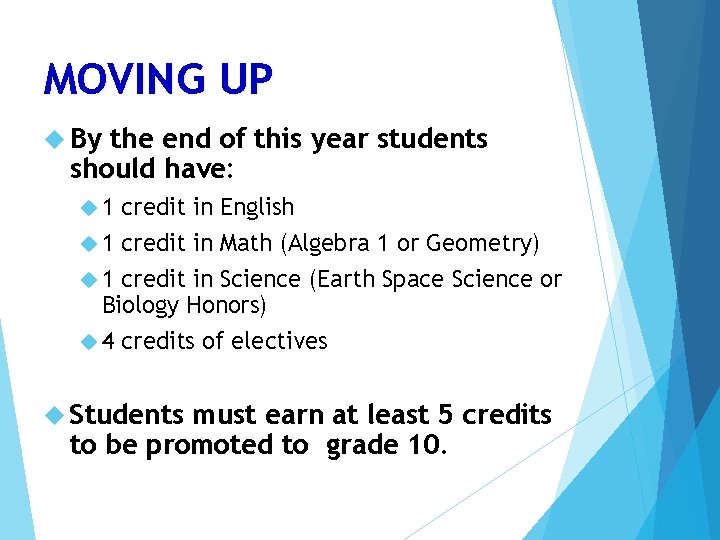 MOVING UP

By the end of this year students should have:

1 credit in English

1 credit in Math (Algebra 1 or Geometry)

1 credit in Science (Earth Space Science or Biology Honors)

4 credits of electives

Students must earn at least 5 credits to be promoted to  grade 10.